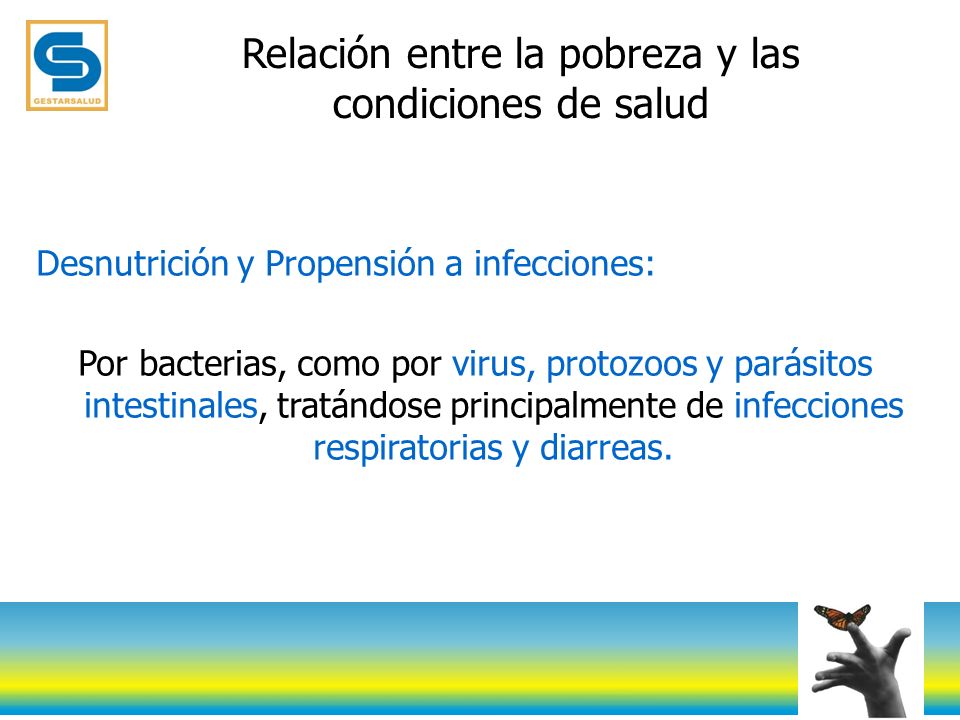 GESTARSALUD

Relación entre la pobreza y las condiciones de salud

Desnutrición y Propensión a infecciones:

Por bacterias, como por virus, protozoos y parásitos intestinales, tratándose principalmente de infecciones respiratorias y diarreas.